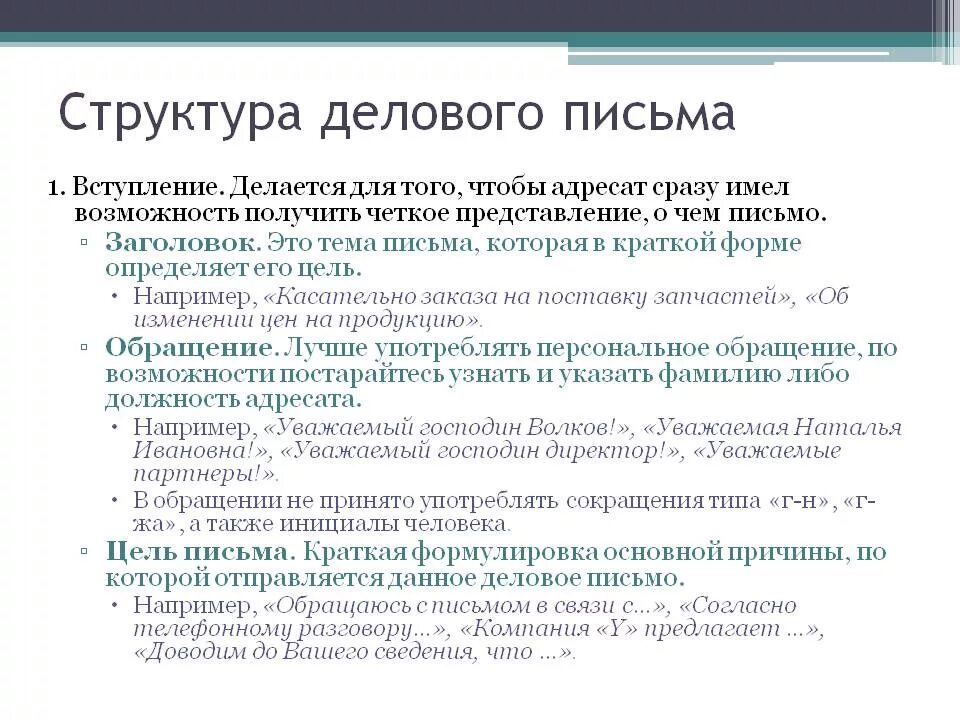 Структура делового письма

1. Вступление. Делается для того, чтобы адресат сразу имел возможность получить четкое представление, о чем письмо.

▫ Заголовок. Это тема письма, которая в краткой форме определяет его цель.

• Например, «Касательно заказа на поставку запчастей», «Об изменении цен на продукцию».

▫ Обращение. Лучше употреблять персональное обращение, по возможности постарайтесь узнать и указать фамилию либо должность адресата.

• Например, «Уважаемый господин Волков!», «Уважаемая Наталья Ивановна!», «Уважаемый господин директор!», «Уважаемые партнеры!».

• В обращении не принято употреблять сокращения типа «г-н», «г-жа», а также инициалы человека.

▫ Цель письма. Краткая формулировка основной причины, по которой отправляется данное деловое письмо.

• Например, «Обращаюсь с письмом в связи с...», «Согласно телефонному разговору...», «Компания «Y» предлагает ...», «Доводим до Вашего сведения, что ...».